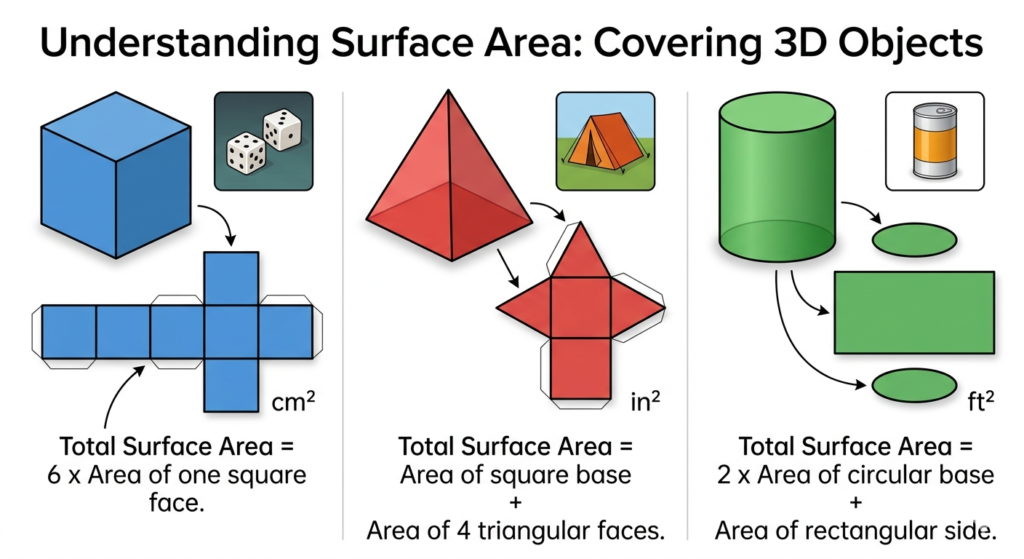 Understanding Surface Area: Covering 3D Objects

$cm^2$

Total Surface Area = 6 x Area of one square face.

$in^2$

Total Surface Area = Area of square base + Area of 4 triangular faces.

$ft^2$

Total Surface Area = 2 x Area of circular base + Area of rectangular side.